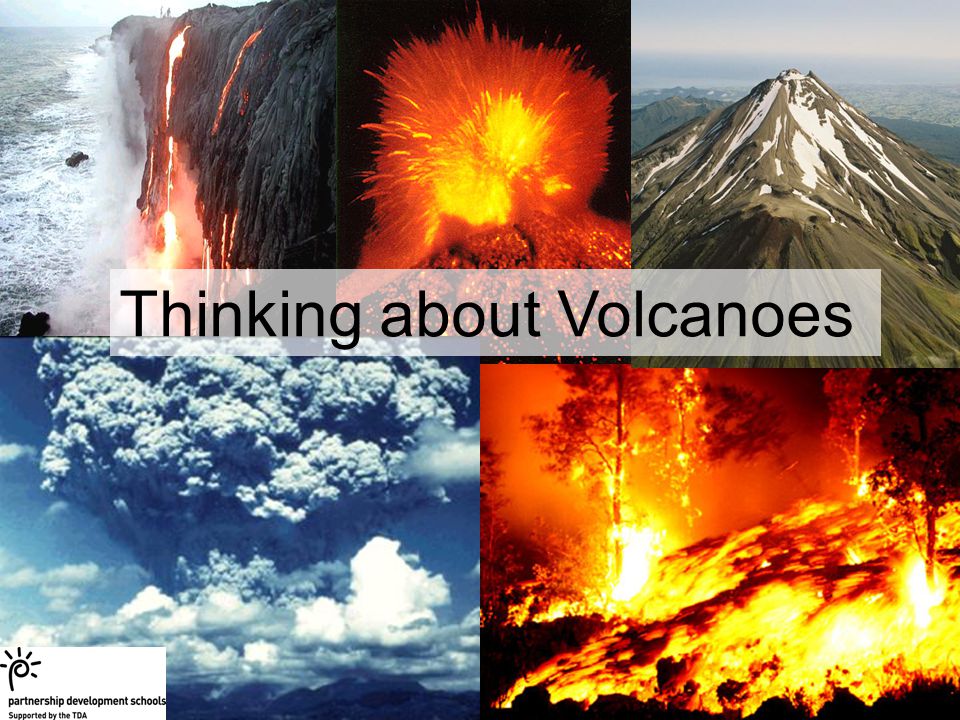 Thinking about Volcanoes

partnership development schools
Supported by the TDA